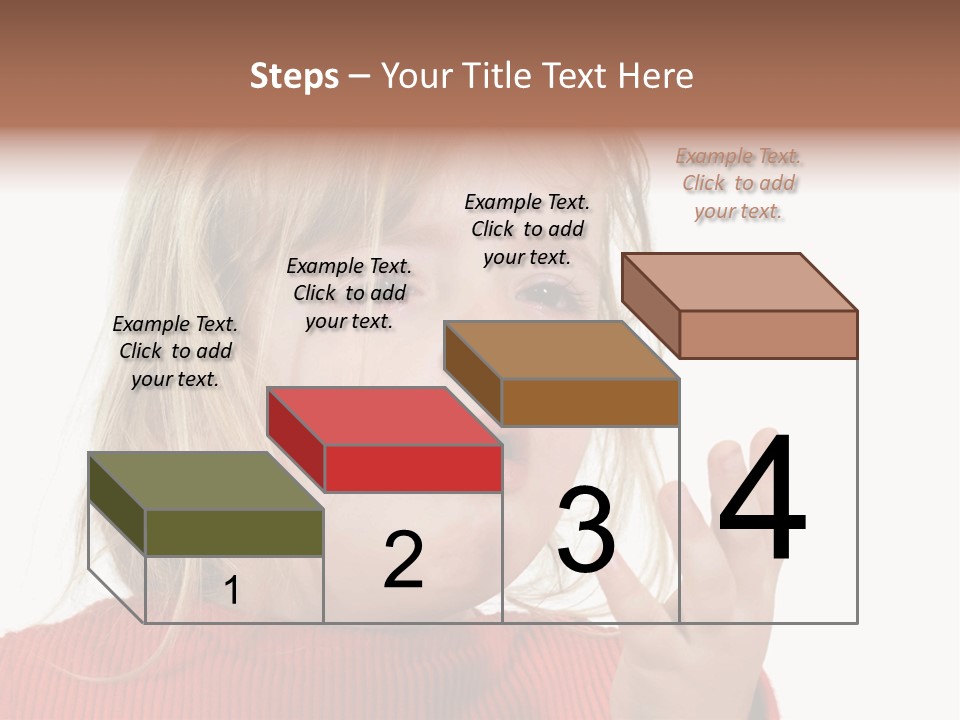 Steps – Your Title Text Here

Example Text. Click to add your text.

Example Text. Click to add your text.

Example Text. Click to add your text.

Example Text. Click to add your text.

1

2

3

4